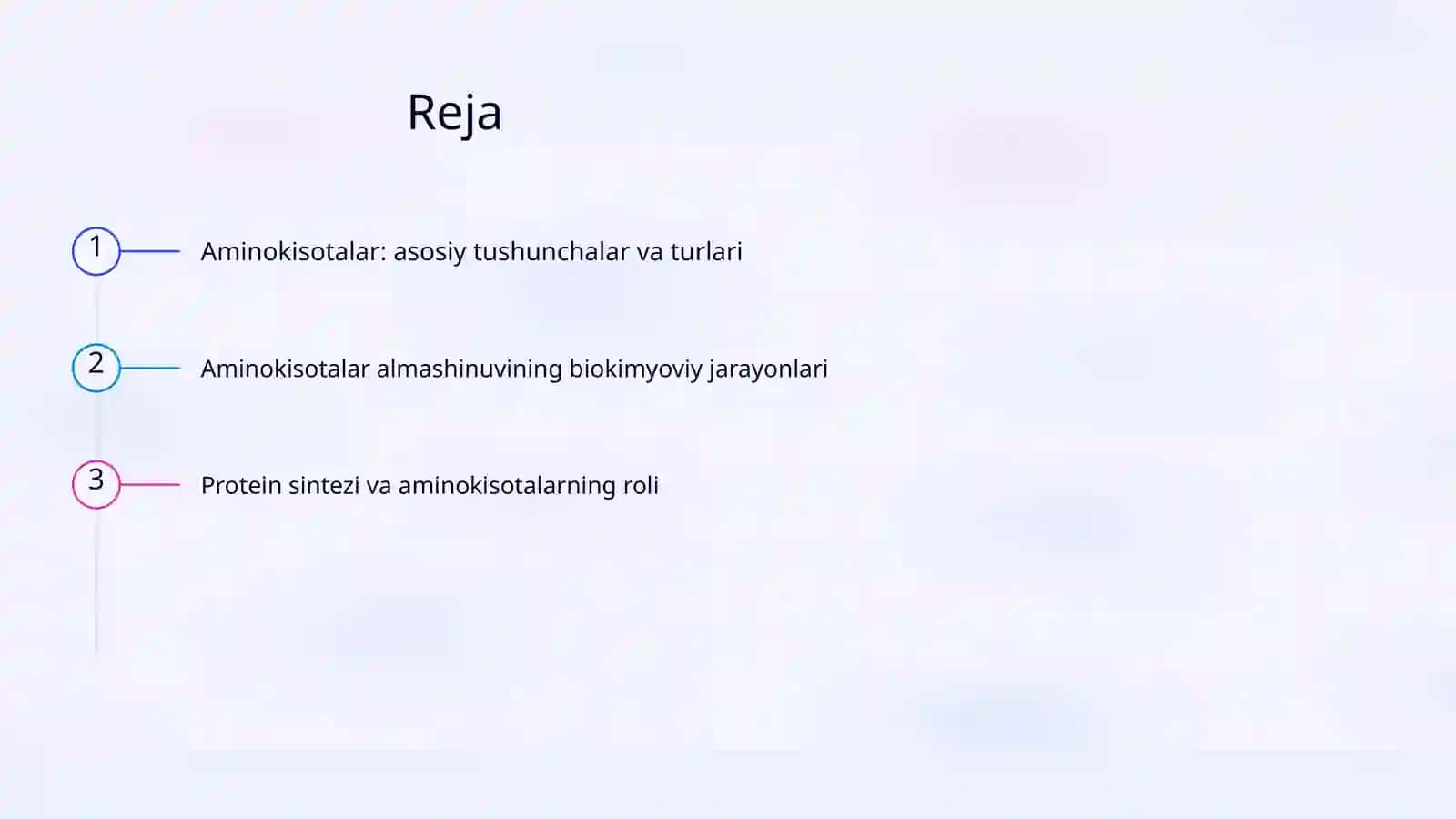 Reja

1 Aminokisotalar: asosiy tushunchalar va turlari

2 Aminokisotalar almashinuvining biokimyoviy jarayonlari

3 Protein sintezi va aminokisotalarning roli